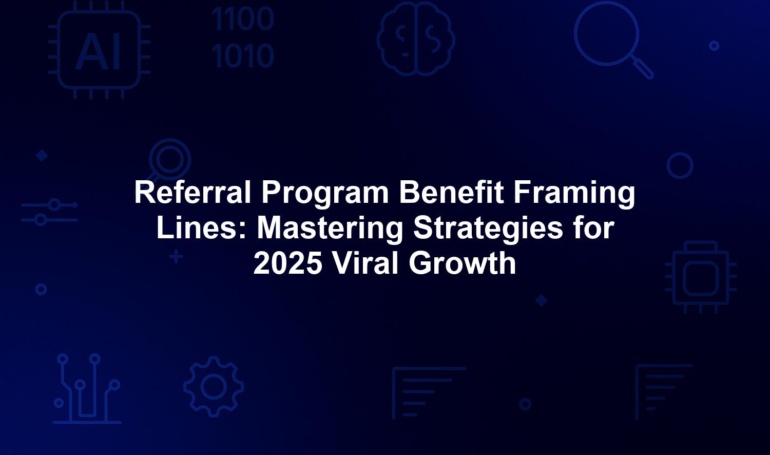 AI

1100
1010

Referral Program Benefit Framing Lines: Mastering Strategies for 2025 Viral Growth